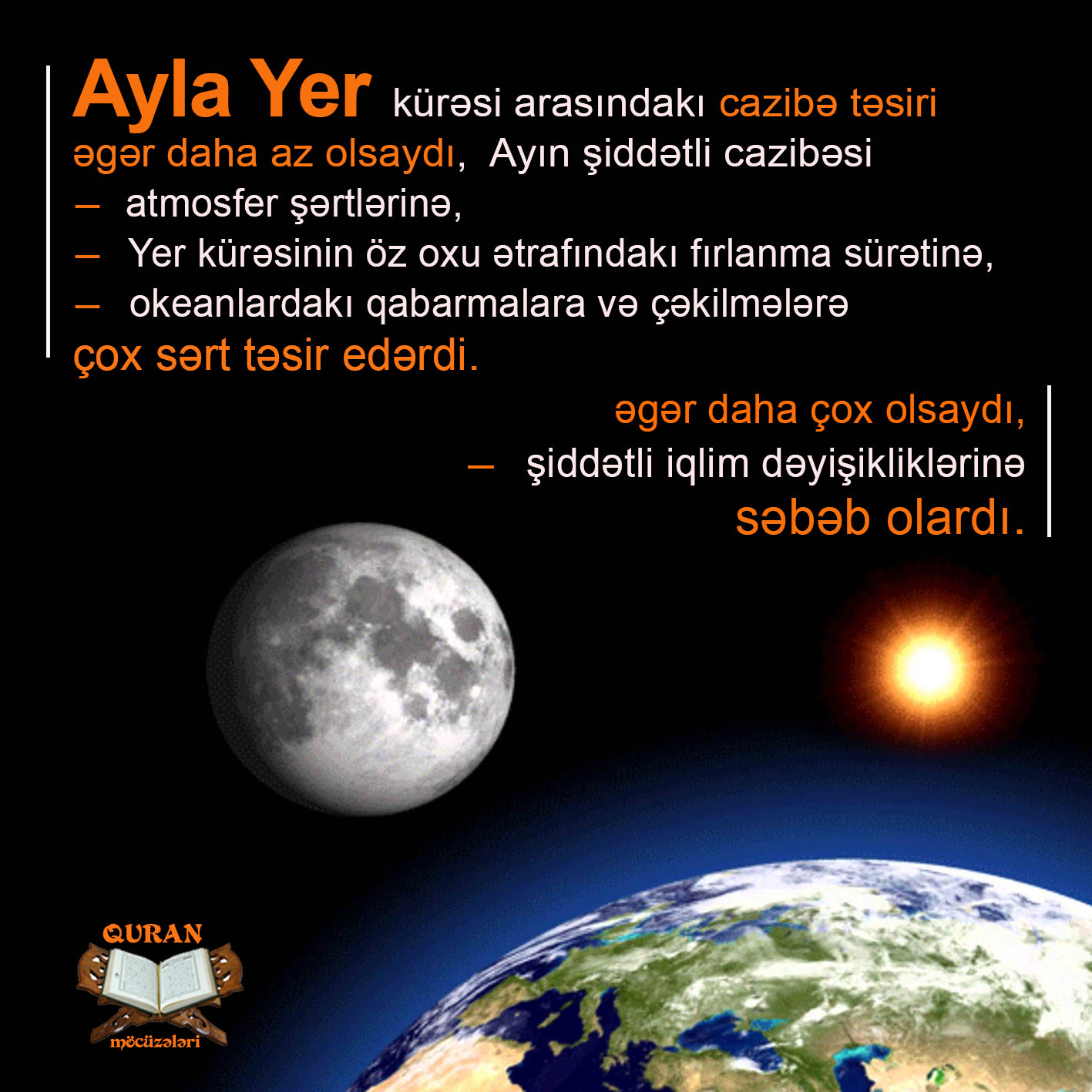 Ayla Yer kürəsi arasındakı cazibə təsiri əgər daha az olsaydı, Ayın şiddətli cazibəsi
– atmosfer şərtlərinə,
– Yer kürəsinin öz oxu ətrafındakı fırlanma sürətinə,
– okeanlardakı qabarmalara və çəkilmələrə
çox sərt təsir edərdi.

əgər daha çox olsaydı,
– şiddətli iqlim dəyişikliklərinə
səbəb olardı.

QURAN
möcüzələri